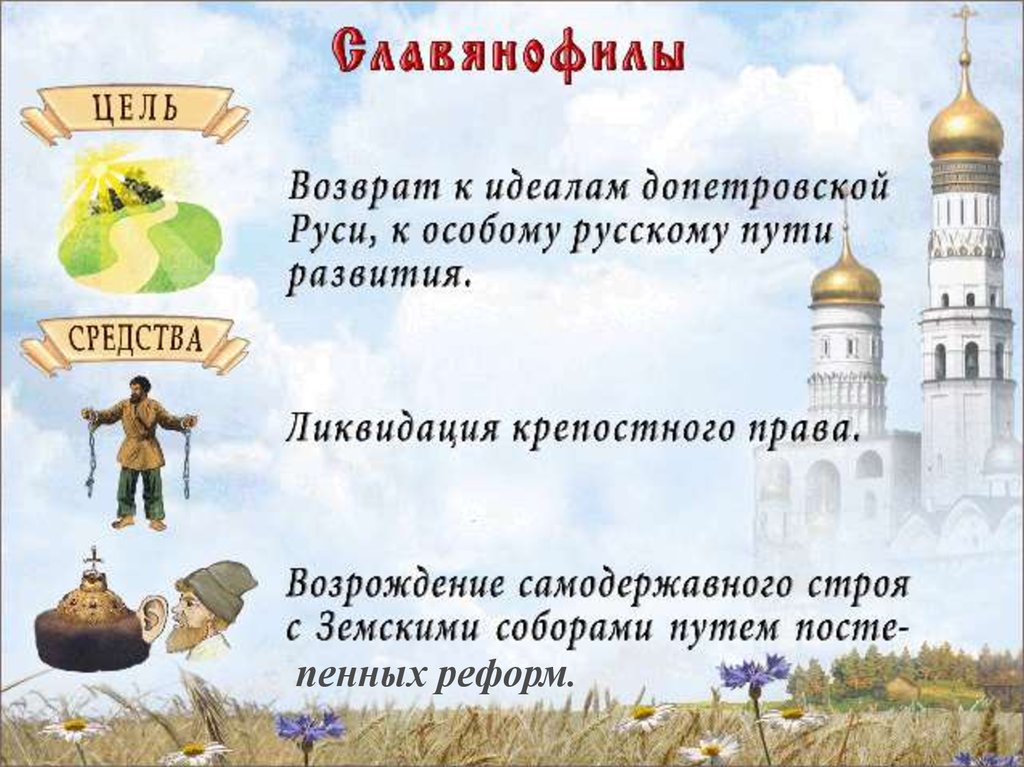 Славянофилы

ЦЕЛЬ

Возврат к идеалам допетровской Руси, к особому русскому пути развития.

СРЕДСТВА

Ликвидация крепостного права.

Возрождение самодержавного строя с Земскими соборами путем постепенных реформ.